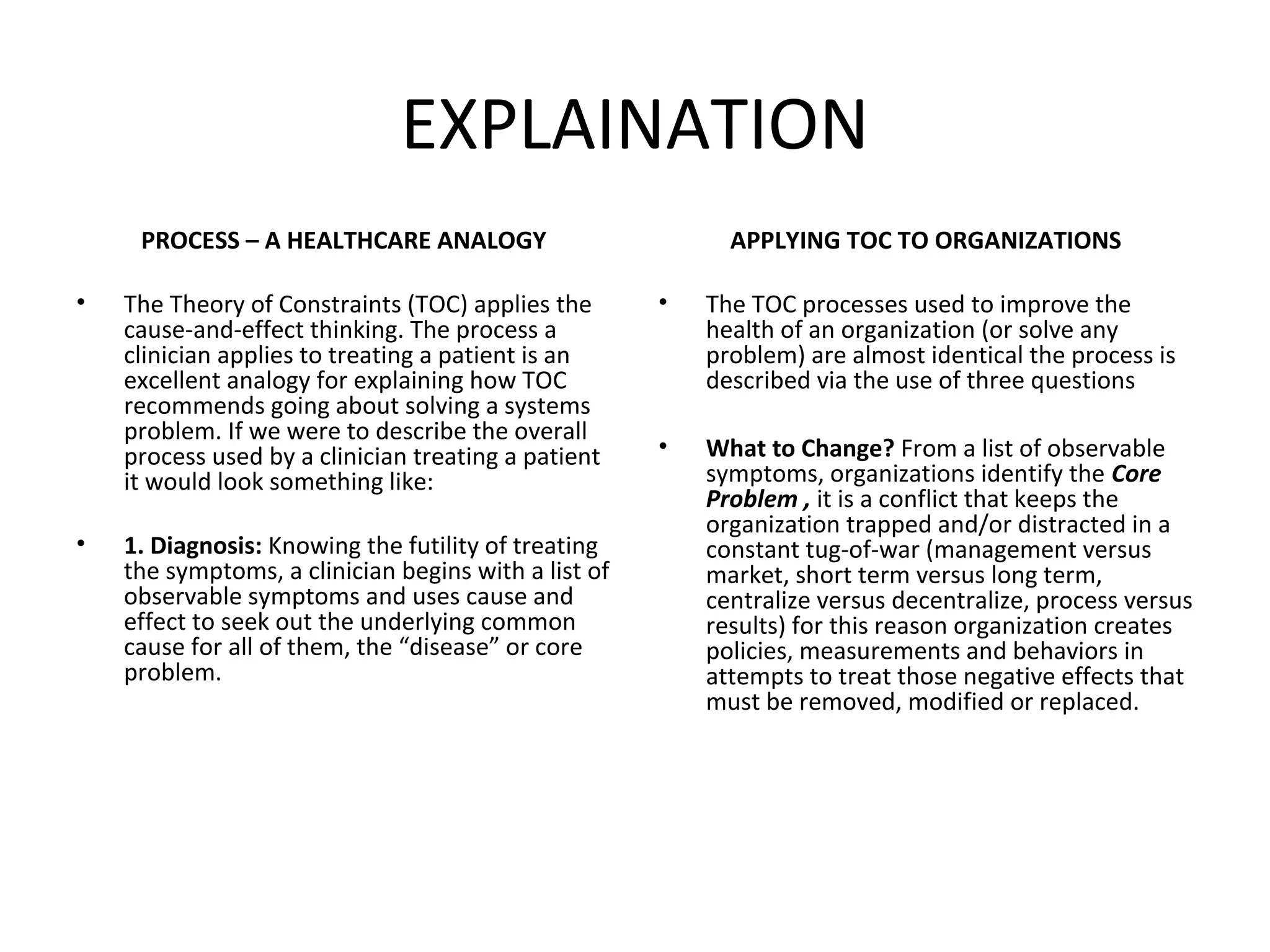 EXPLAINATION

PROCESS – A HEALTHCARE ANALOGY

• The Theory of Constraints (TOC) applies the cause-and-effect thinking. The process a clinician applies to treating a patient is an excellent analogy for explaining how TOC recommends going about solving a systems problem. If we were to describe the overall process used by a clinician treating a patient it would look something like:

• 1. Diagnosis: Knowing the futility of treating the symptoms, a clinician begins with a list of observable symptoms and uses cause and effect to seek out the underlying common cause for all of them, the “disease” or core problem.

APPLYING TOC TO ORGANIZATIONS

• The TOC processes used to improve the health of an organization (or solve any problem) are almost identical the process is described via the use of three questions

• What to Change? From a list of observable symptoms, organizations identify the Core Problem , it is a conflict that keeps the organization trapped and/or distracted in a constant tug-of-war (management versus market, short term versus long term, centralize versus decentralize, process versus results) for this reason organization creates policies, measurements and behaviors in attempts to treat those negative effects that must be removed, modified or replaced.